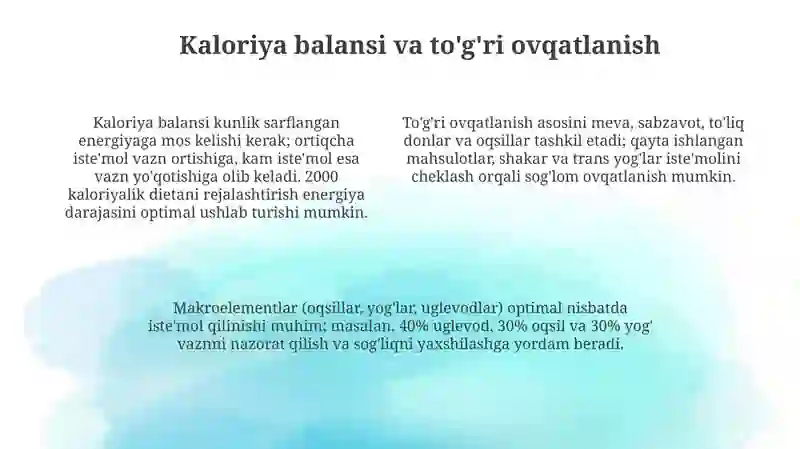 Kaloriya balansi va to'g'ri ovqatlanish

Kaloriya balansi kunlik sarflangan energiyaga mos kelishi kerak; ortiqcha iste'mol vazn ortishiga, kam iste'mol esa vazn yo'qotishiga olib keladi. 2000 kaloriyalik dietani rejalashtirish energiya darajasini optimal ushlab turishi mumkin.

To'g'ri ovqatlanish asosini meva, sabzavot, to'liq donlar va oqsillar tashkil etadi; qayta ishlangan mahsulotlar, shakar va trans yog'lar iste'molini cheklash orqali sog'lom ovqatlanish mumkin.

Makroelementlar (oqsillar, yog'lar, uglevodlar) optimal nisbatda iste'mol qilinishi muhim; masalan, 40% uglevod, 30% oqsil va 30% yog' vaznni nazorat qilish va sog'liqni yaxshilashga yordam beradi.